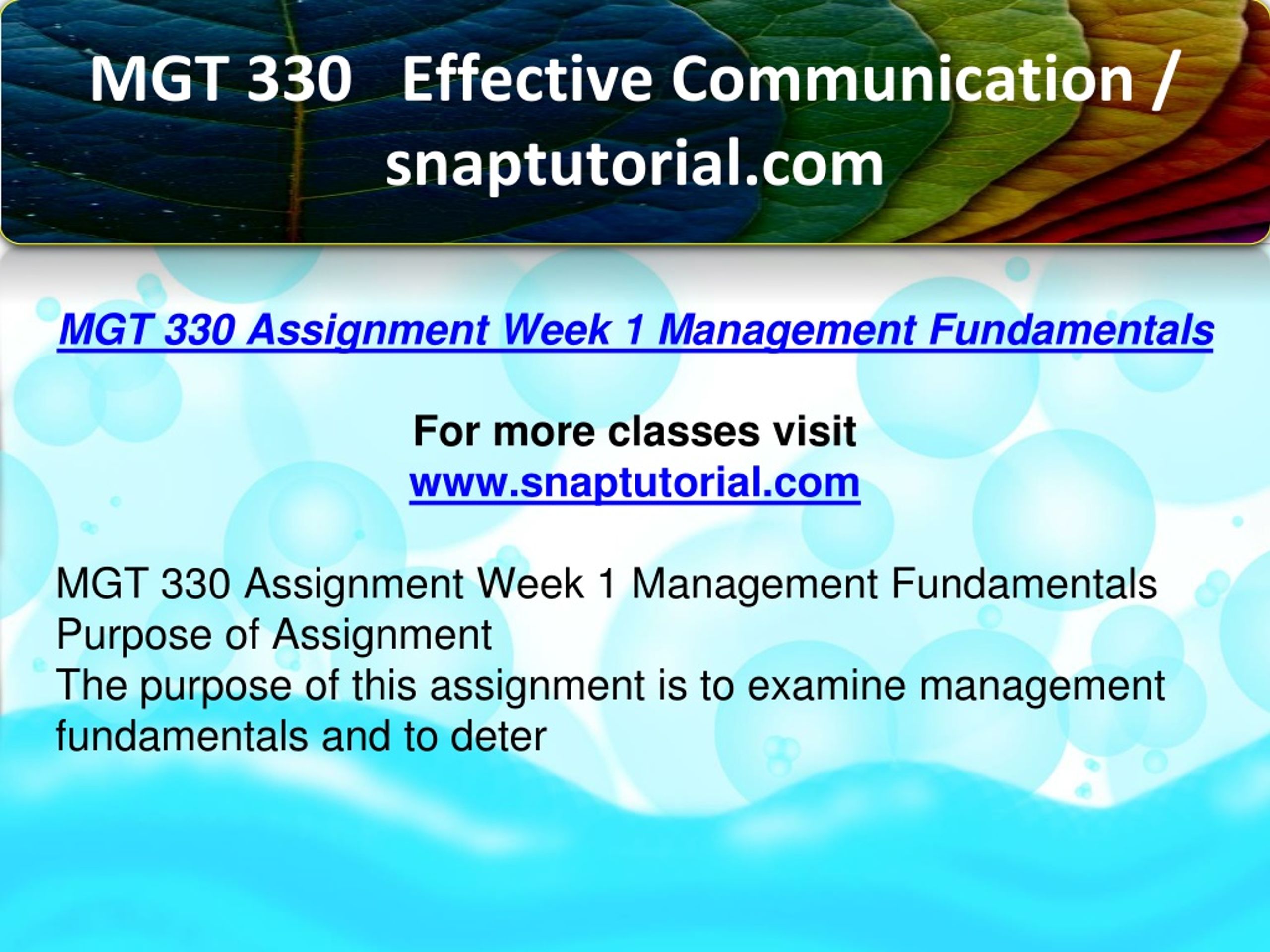 MGT 330 Effective Communication / snaptutorial.com

MGT 330 Assignment Week 1 Management Fundamentals

For more classes visit
www.snaptutorial.com

MGT 330 Assignment Week 1 Management Fundamentals
Purpose of Assignment
The purpose of this assignment is to examine management fundamentals and to deter